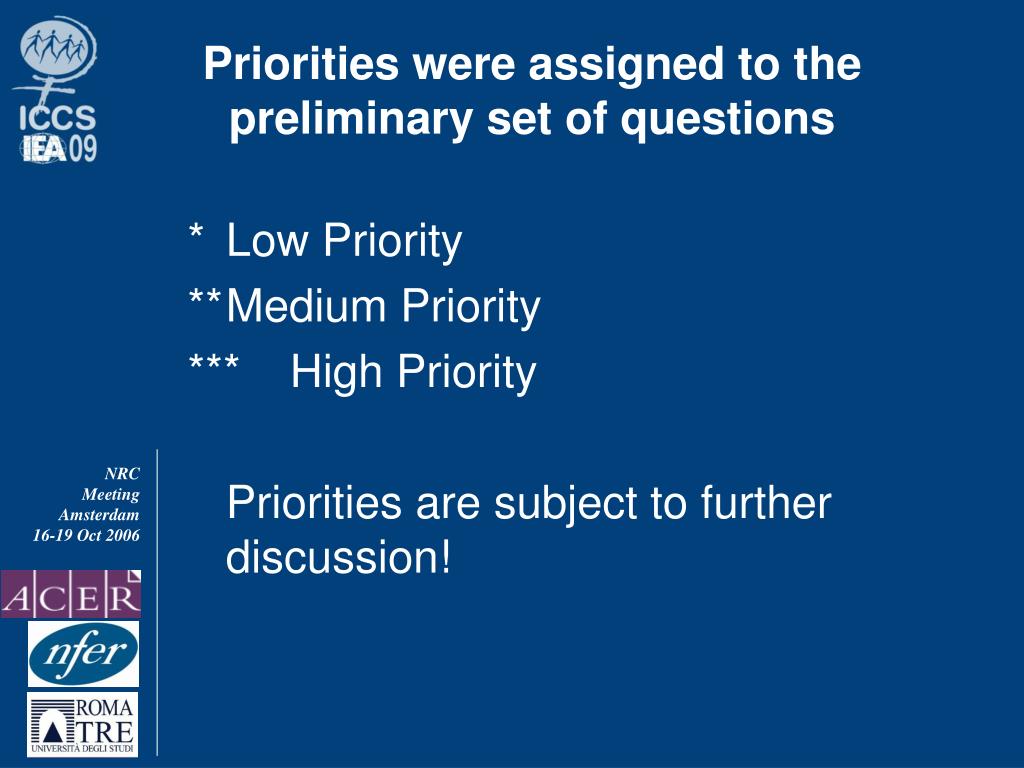 ICCS
IEA 09

Priorities were assigned to the preliminary set of questions

* Low Priority
**Medium Priority
*** High Priority

Priorities are subject to further discussion!

NRC
Meeting
Amsterdam
16-19 Oct 2006

ACER

nfer

ROMA TRE
UNIVERSITÀ DEGLI STUDI